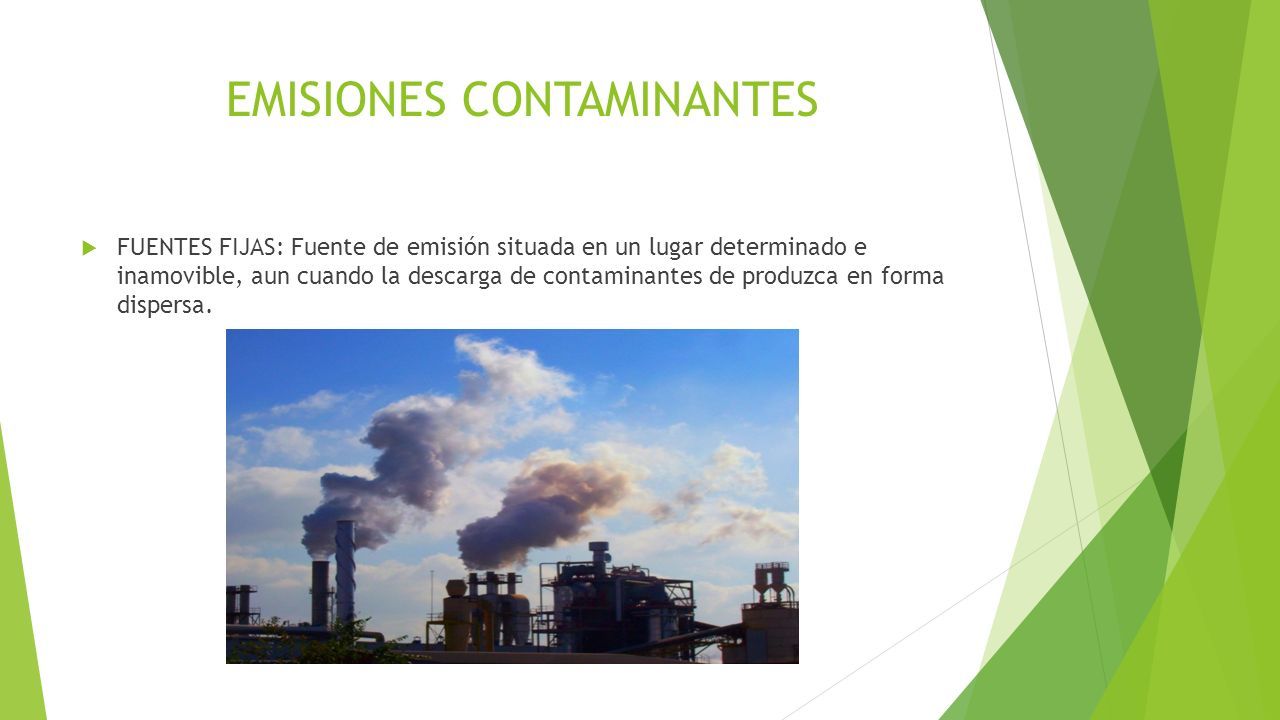 EMISIONES CONTAMINANTES

FUENTES FIJAS: Fuente de emisión situada en un lugar determinado e inamovible, aun cuando la descarga de contaminantes de produzca en forma dispersa.